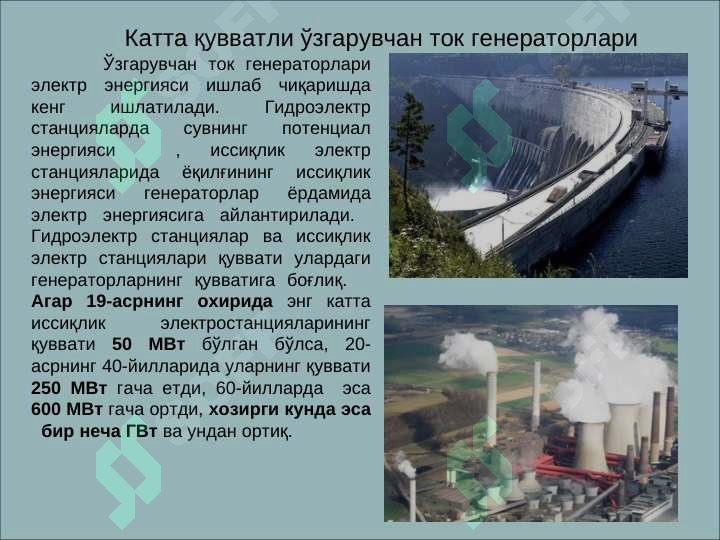 Катта қувватли ўзгарувчан ток генераторлари

Ўзгарувчан ток генераторлари электр энергияси ишлаб чиқаришда кенг ишлатилади. Гидроэлектр станцияларда сувнинг потенциал энергияси , иссиқлик электр станцияларида ёқилғининг иссиқлик энергияси генераторлар ёрдамида электр энергиясига айлантирилади. Гидроэлектр станциялар ва иссиқлик электр станциялари қуввати улардаги генераторларнинг қувватига боғлиқ.

Агар 19-асрнинг охирида энг катта иссиқлик электростанцияларининг қуввати 50 МВт бўлган бўлса, 20-асрнинг 40-йилларида уларнинг қуввати 250 МВт гача етди, 60-йилларда эса 600 МВт гача ортди, хозирги кунда эса бир неча ГВт ва ундан ортиқ.